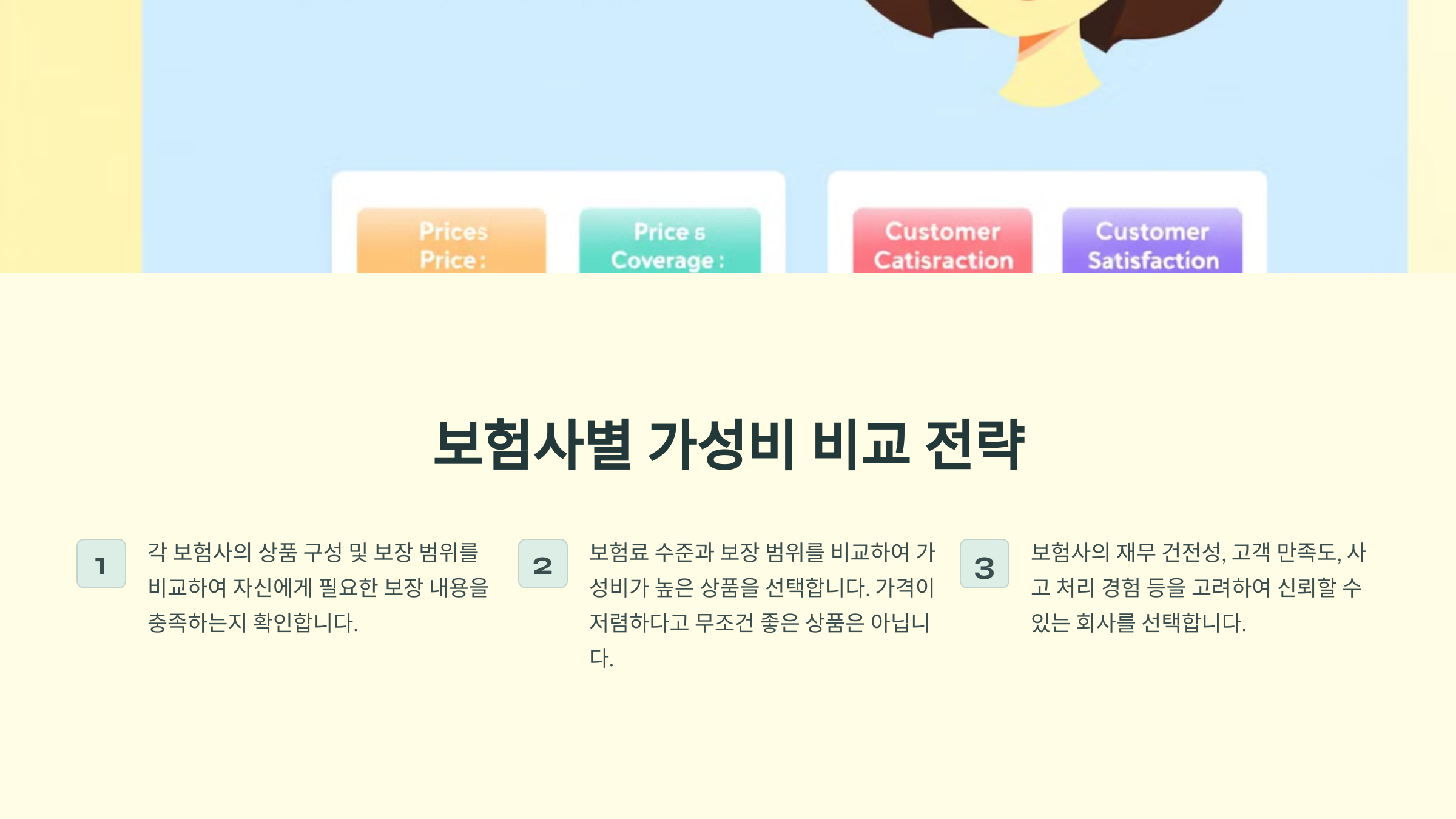 Prices
Price:

Price &
Coverage:

Customer
Catisraction

Customer
Satisfaction

보험사별 가성비 비교 전략

1

각 보험사의 상품 구성 및 보장 범위를 비교하여 자신에게 필요한 보장 내용을 충족하는지 확인합니다.

2

보험료 수준과 보장 범위를 비교하여 가성비가 높은 상품을 선택합니다. 가격이 저렴하다고 무조건 좋은 상품은 아닙니다.

3

보험사의 재무 건전성, 고객 만족도, 사고 처리 경험 등을 고려하여 신뢰할 수 있는 회사를 선택합니다.